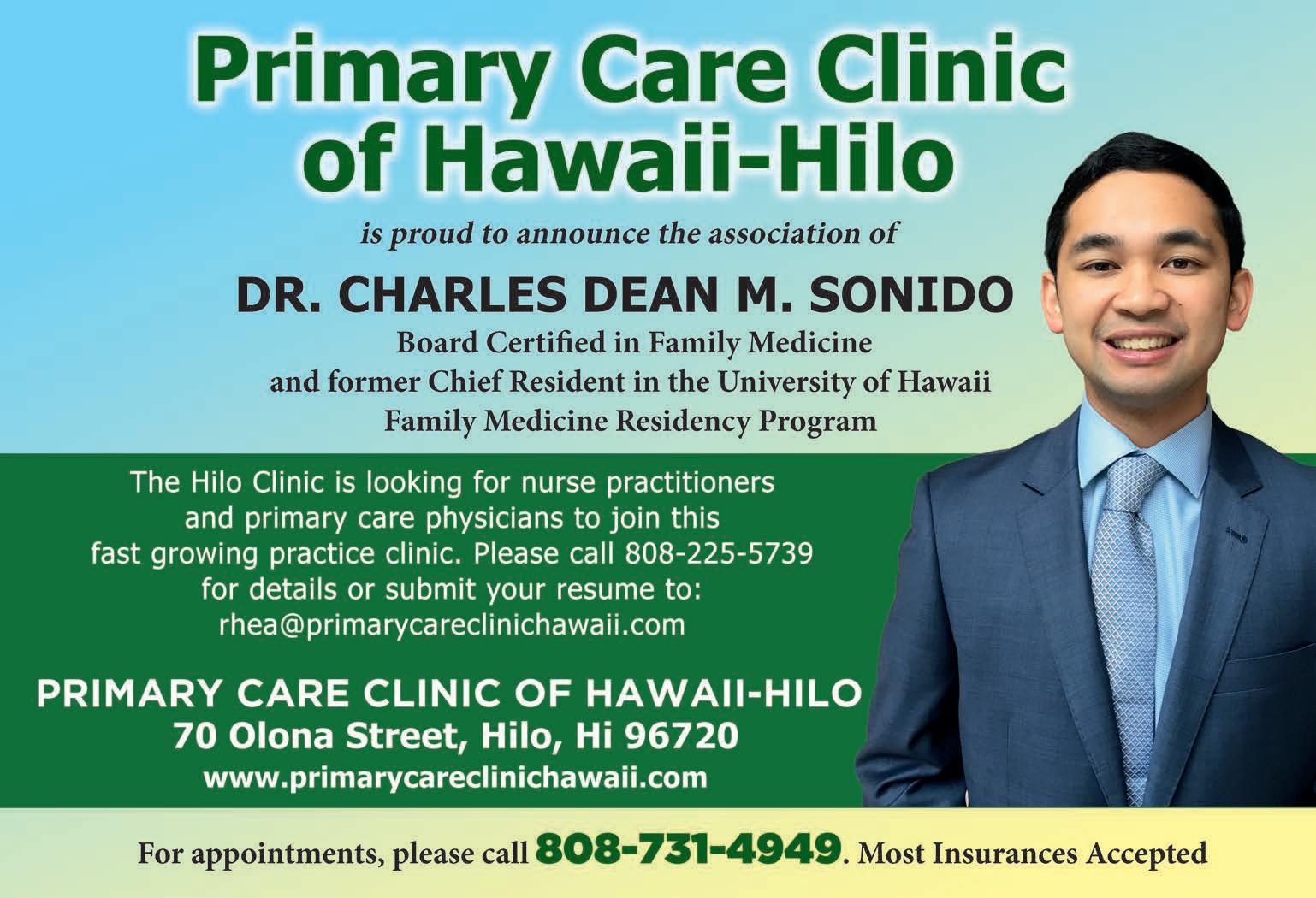 Primary Care Clinic of Hawaii-Hilo

is proud to announce the association of

DR. CHARLES DEAN M. SONIDO

Board Certified in Family Medicine and former Chief Resident in the University of Hawaii Family Medicine Residency Program

The Hilo Clinic is looking for nurse practitioners and primary care physicians to join this fast growing practice clinic. Please call 808-225-5739 for details or submit your resume to: rhea@primarycareclinichawaii.com

PRIMARY CARE CLINIC OF HAWAII-HILO
70 Olona Street, Hilo, Hi 96720
www.primarycareclinichawaii.com

For appointments, please call 808-731-4949. Most Insurances Accepted